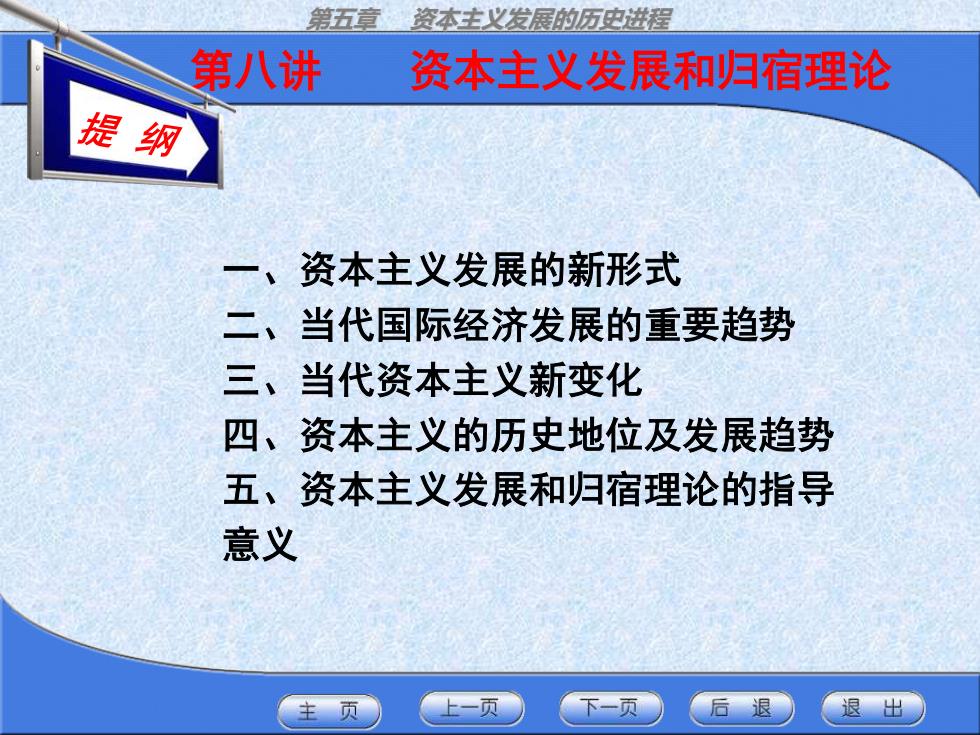 第五章　资本主义发展的历史进程

第八讲　　资本主义发展和归宿理论

提 纲

一、资本主义发展的新形式
二、当代国际经济发展的重要趋势
三、当代资本主义新变化
四、资本主义的历史地位及发展趋势
五、资本主义发展和归宿理论的指导意义

主 页　上一页　下一页　后 退　退 出